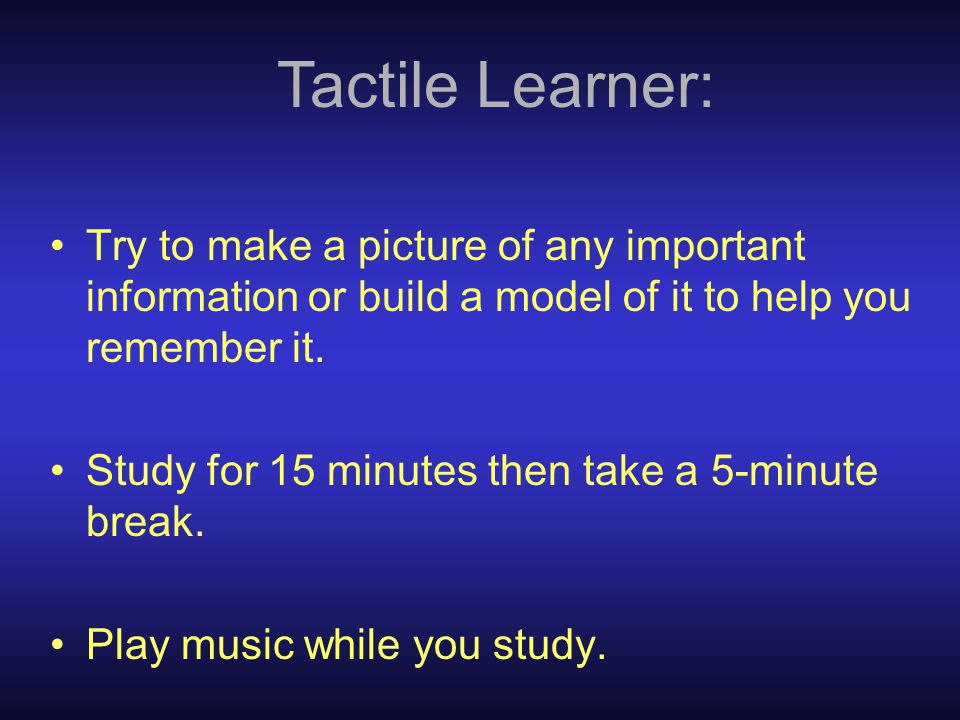 Tactile Learner:

• Try to make a picture of any important information or build a model of it to help you remember it.

• Study for 15 minutes then take a 5-minute break.

• Play music while you study.